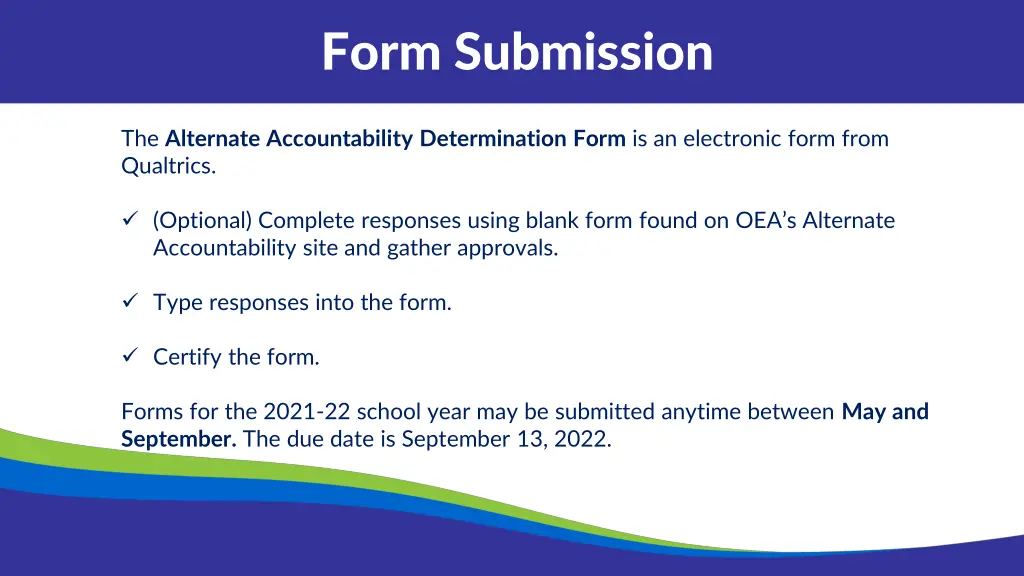 Form Submission

The Alternate Accountability Determination Form is an electronic form from Qualtrics.

✓ (Optional) Complete responses using blank form found on OEA's Alternate Accountability site and gather approvals.

✓ Type responses into the form.

✓ Certify the form.

Forms for the 2021-22 school year may be submitted anytime between May and September. The due date is September 13, 2022.